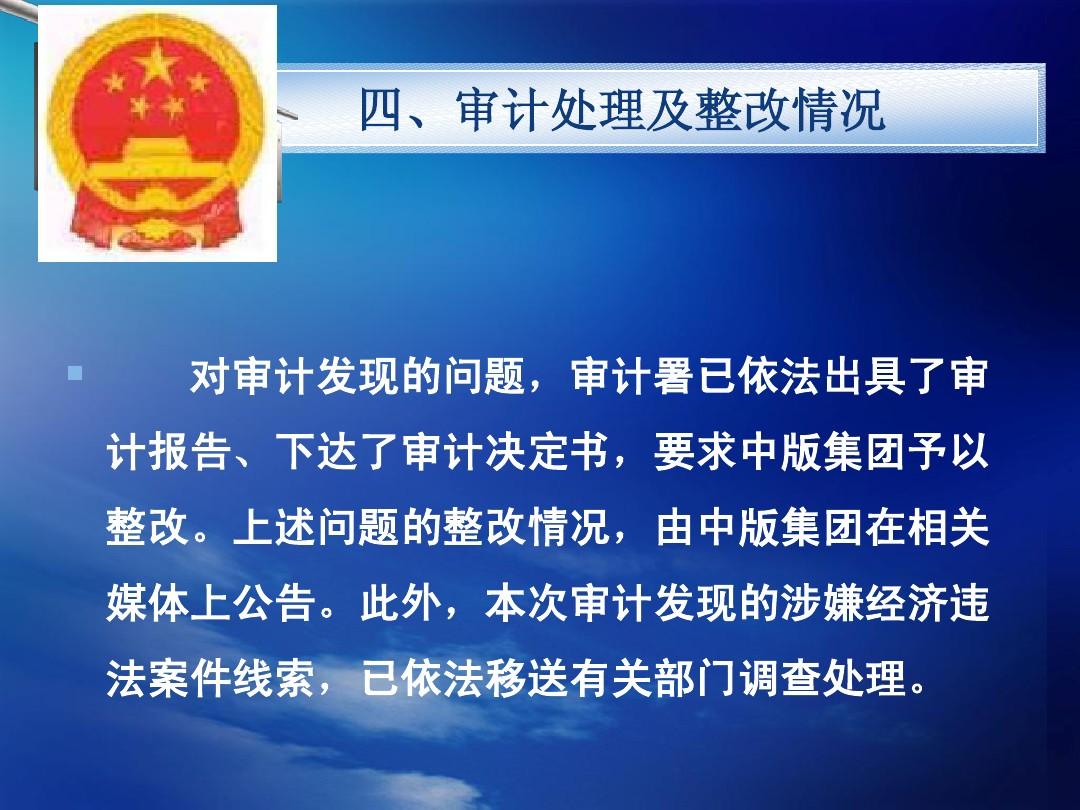 四、审计处理及整改情况

对审计发现的问题，审计署已依法出具了审计报告、下达了审计决定书，要求中版集团予以整改。上述问题的整改情况，由中版集团在相关媒体上公告。此外，本次审计发现的涉嫌经济违法案件线索，已依法移送有关部门调查处理。